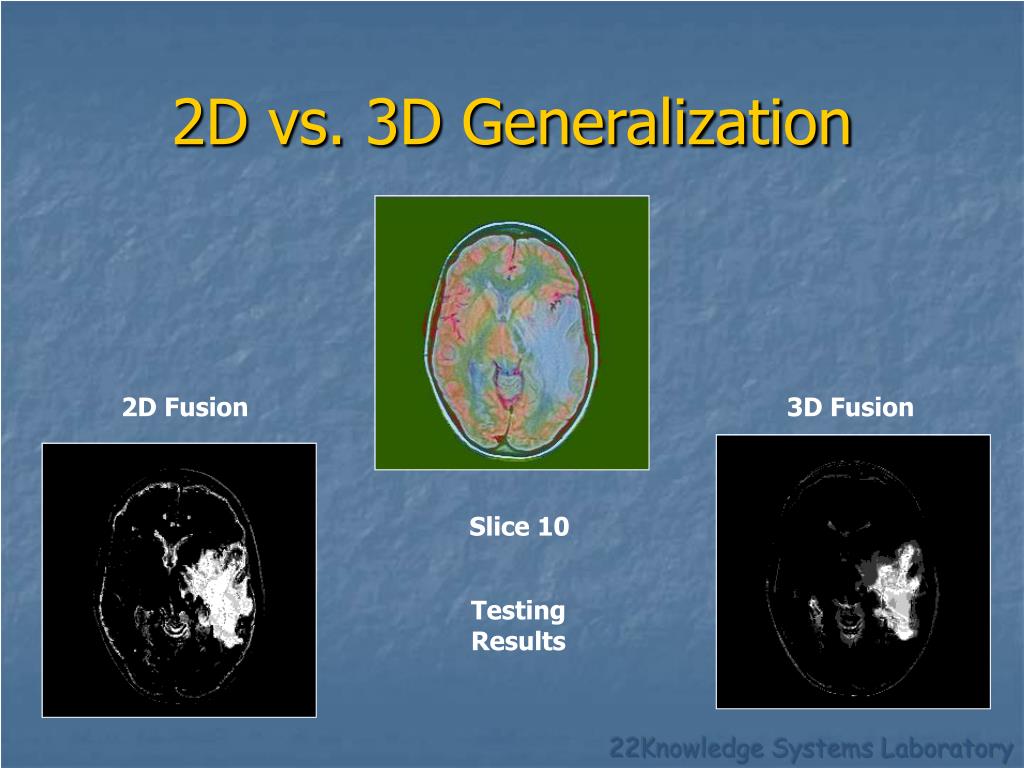 2D vs. 3D Generalization

2D Fusion

3D Fusion

Slice 10

Testing Results

22Knowledge Systems Laboratory